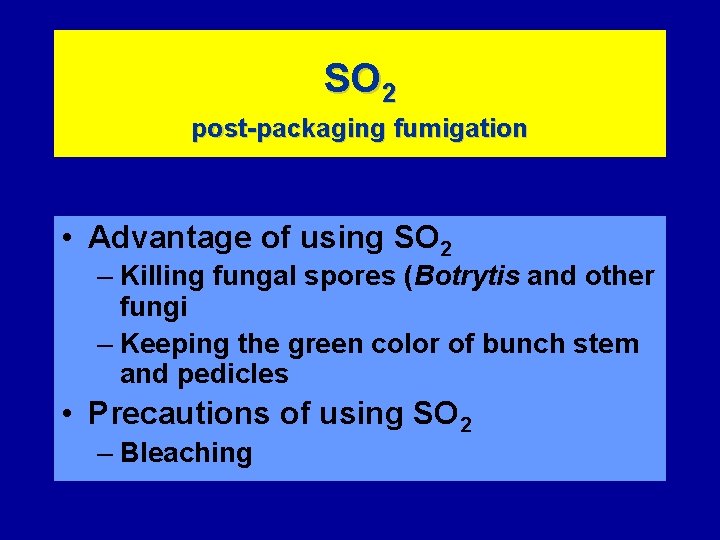 $SO_2$
post-packaging fumigation

• Advantage of using $SO_2$
– Killing fungal spores (Botrytis and other fungi
– Keeping the green color of bunch stem and pedicles
• Precautions of using $SO_2$
– Bleaching